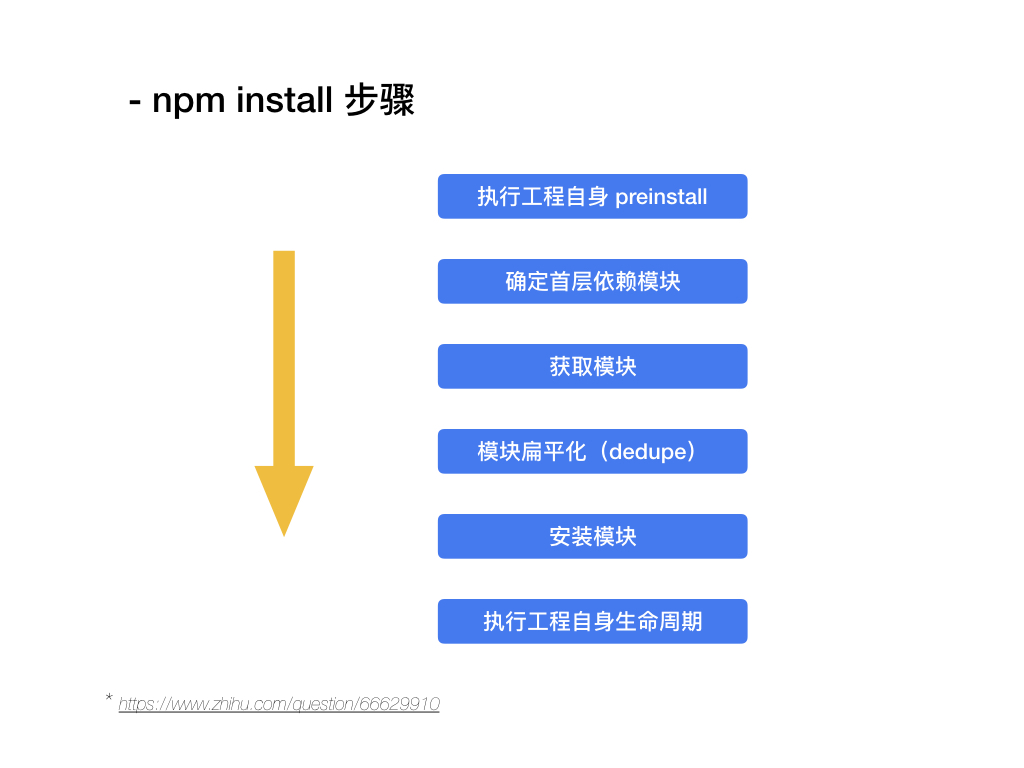 - npm install 步骤

执行工程自身 preinstall

确定首层依赖模块

获取模块

模块扁平化（dedupe）

安装模块

执行工程自身生命周期

* https://www.zhihu.com/question/66629910